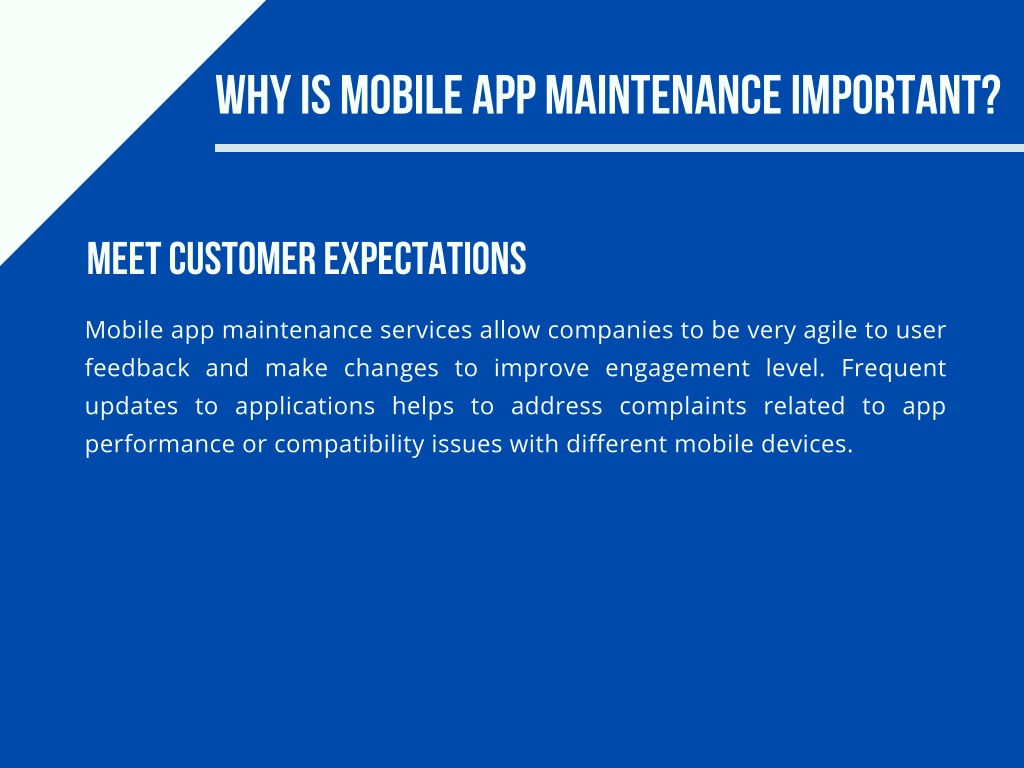 WHY IS MOBILE APP MAINTENANCE IMPORTANT?

MEET CUSTOMER EXPECTATIONS

Mobile app maintenance services allow companies to be very agile to user feedback and make changes to improve engagement level. Frequent updates to applications helps to address complaints related to app performance or compatibility issues with different mobile devices.